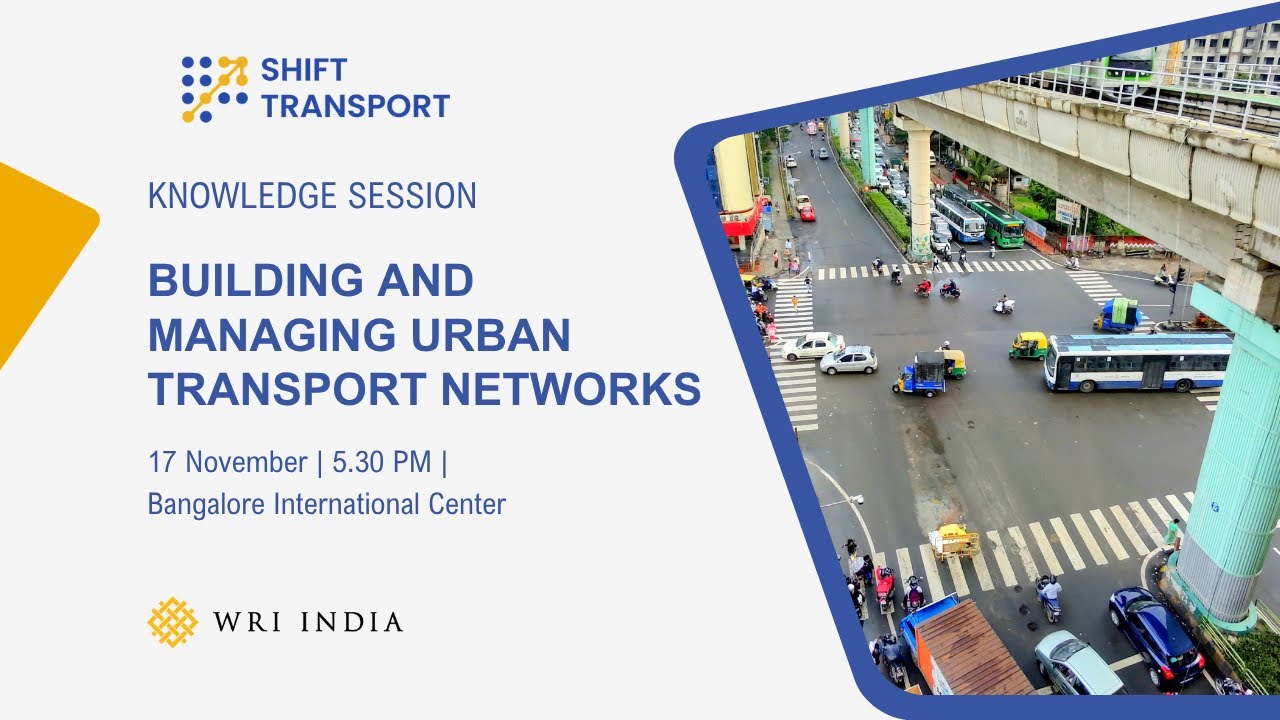 SHIFT TRANSPORT

KNOWLEDGE SESSION

BUILDING AND MANAGING URBAN TRANSPORT NETWORKS

17 November | 5.30 PM | Bangalore International Center

WRI INDIA